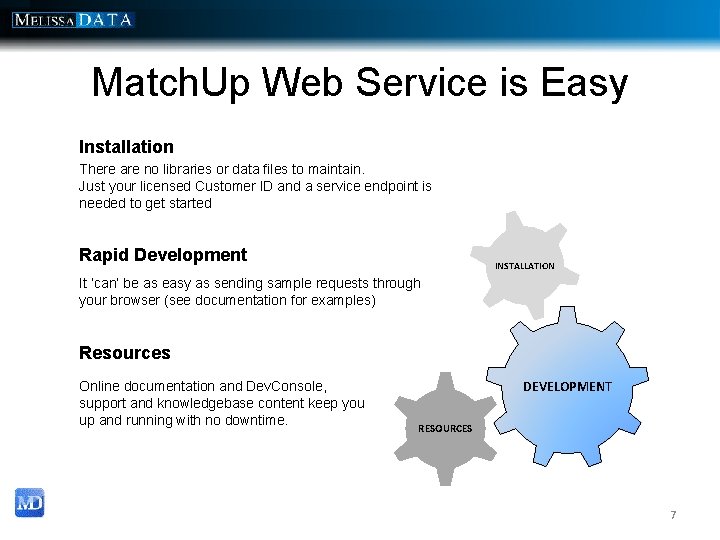 MELISSA DATA

MatchUp Web Service is Easy

Installation

There are no libraries or data files to maintain. Just your licensed Customer ID and a service endpoint is needed to get started

Rapid Development

It 'can' be as easy as sending sample requests through your browser (see documentation for examples)

Resources

Online documentation and DevConsole, support and knowledgebase content keep you up and running with no downtime.

INSTALLATION

DEVELOPMENT

RESOURCES

MD

7